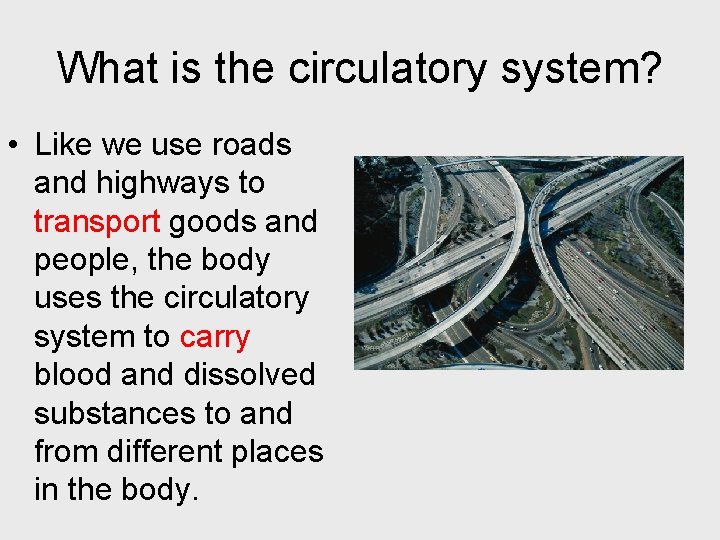 What is the circulatory system?

• Like we use roads and highways to transport goods and people, the body uses the circulatory system to carry blood and dissolved substances to and from different places in the body.